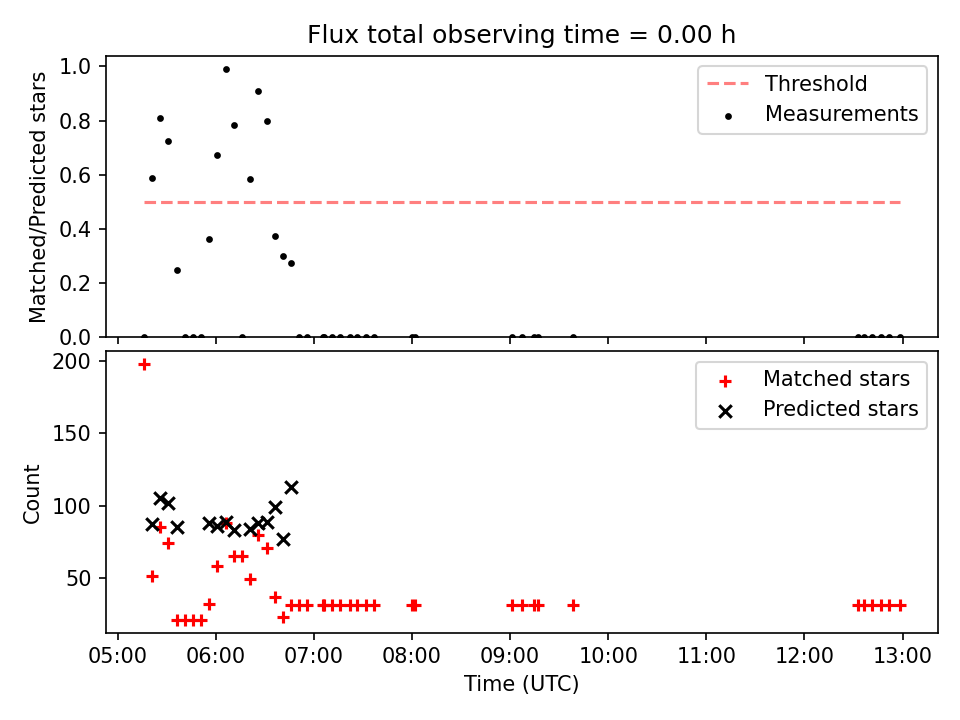 Flux total observing time = 0.00 h

Matched/Predicted stars

1.0
0.8
0.6
0.4
0.2
0.0

Threshold
Measurements

Count

200
150
100
50

Matched stars
Predicted stars

05:00 06:00 07:00 08:00 09:00 10:00 11:00 12:00 13:00

Time (UTC)